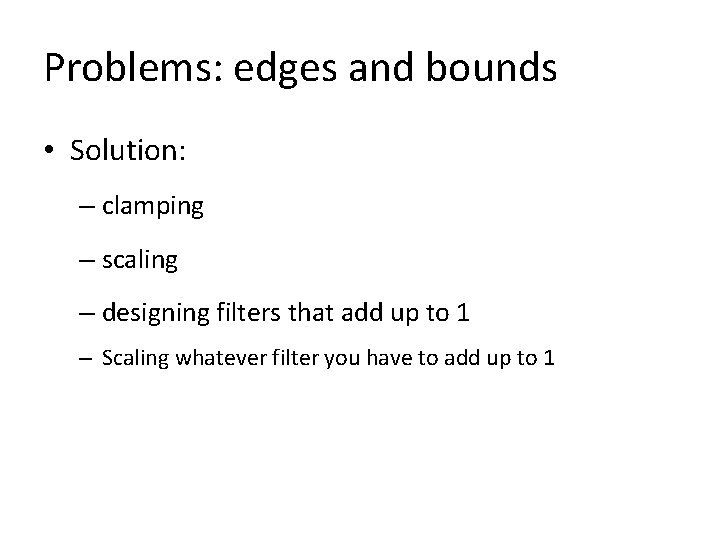 Problems: edges and bounds

• Solution:

– clamping

– scaling

– designing filters that add up to 1

– Scaling whatever filter you have to add up to 1